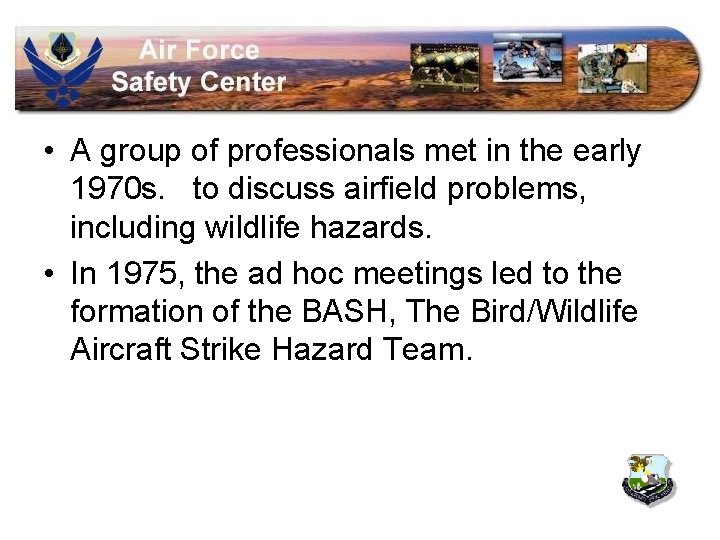 Air Force
Safety Center

• A group of professionals met in the early 1970s.   to discuss airfield problems, including wildlife hazards.

• In 1975, the ad hoc meetings led to the formation of the BASH, The Bird/Wildlife Aircraft Strike Hazard Team.